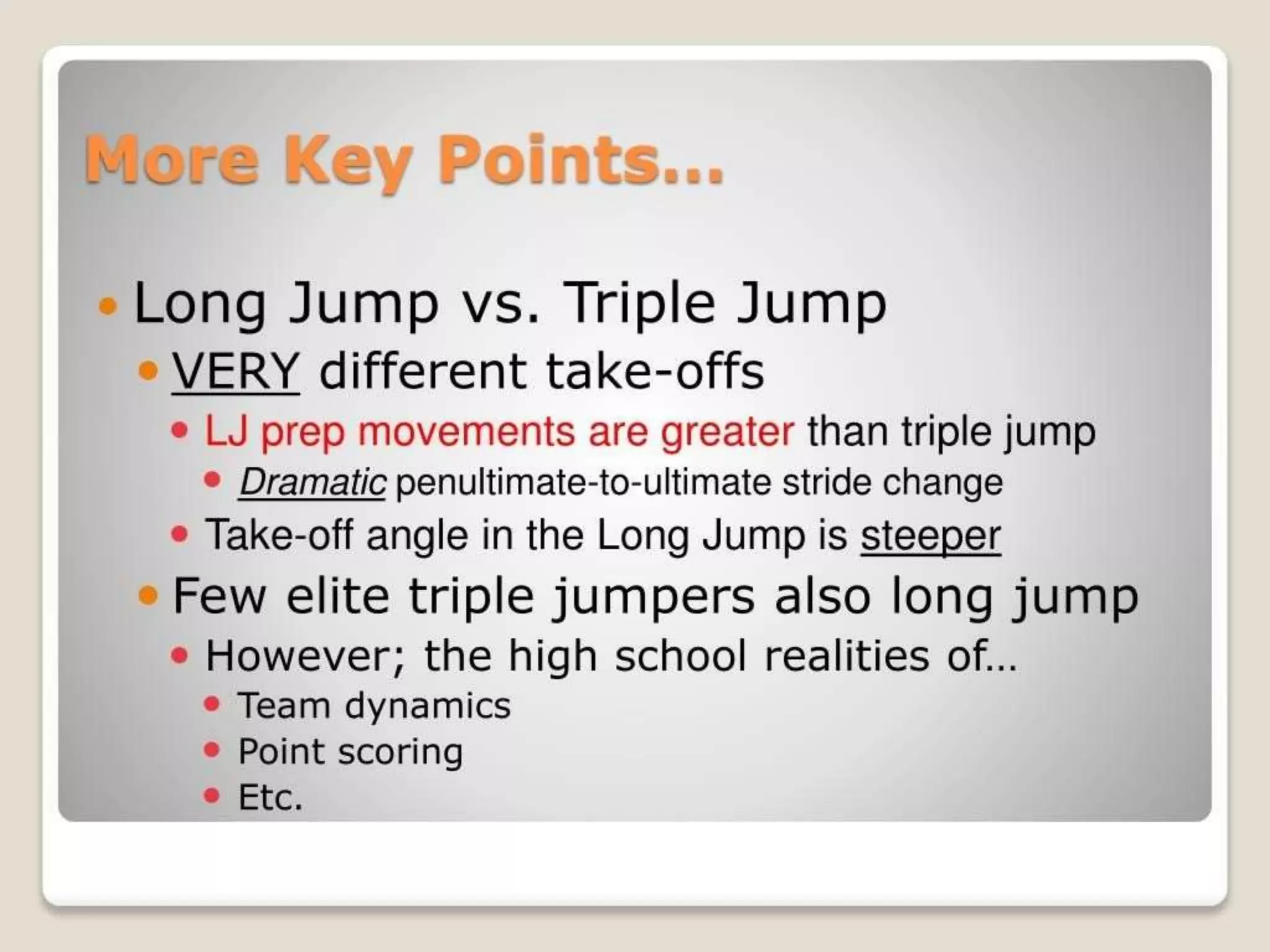 More Key Points...

Long Jump vs. Triple Jump

VERY different take-offs

LJ prep movements are greater than triple jump

Dramatic penultimate-to-ultimate stride change

Take-off angle in the Long Jump is steeper

Few elite triple jumpers also long jump

However; the high school realities of...

Team dynamics

Point scoring

Etc.